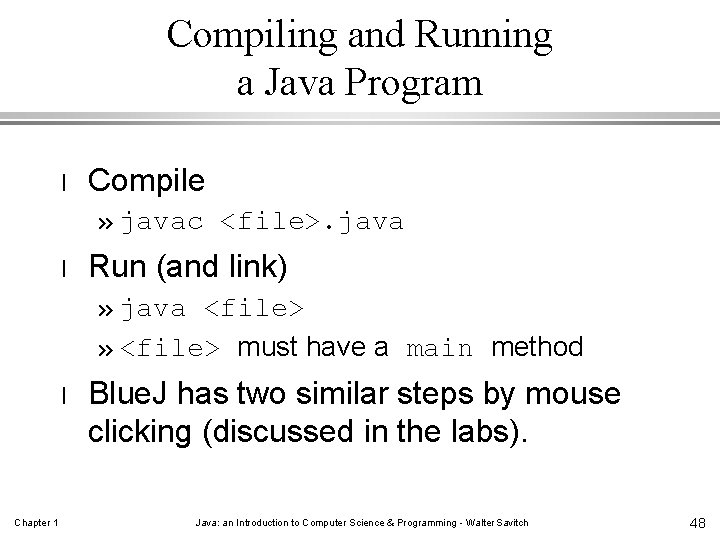 Compiling and Running a Java Program

l Compile

» javac <file>.java

l Run (and link)

» java <file>

» <file> must have a main method

l BlueJ has two similar steps by mouse clicking (discussed in the labs).

Chapter 1

Java: an Introduction to Computer Science & Programming - Walter Savitch

48